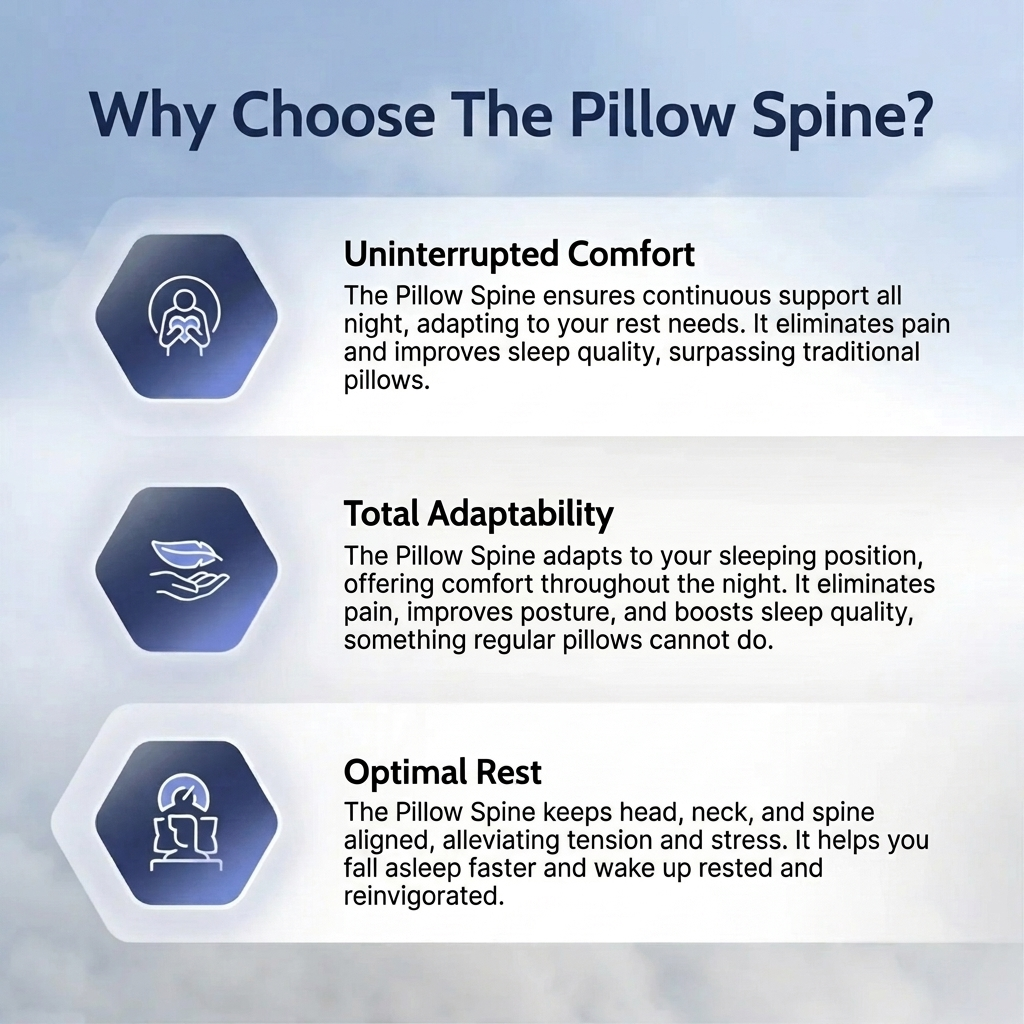 Why Choose The Pillow Spine?

Uninterrupted Comfort
The Pillow Spine ensures continuous support all night, adapting to your rest needs. It eliminates pain and improves sleep quality, surpassing traditional pillows.

Total Adaptability
The Pillow Spine adapts to your sleeping position, offering comfort throughout the night. It eliminates pain, improves posture, and boosts sleep quality, something regular pillows cannot do.

Optimal Rest
The Pillow Spine keeps head, neck, and spine aligned, alleviating tension and stress. It helps you fall asleep faster and wake up rested and reinvigorated.